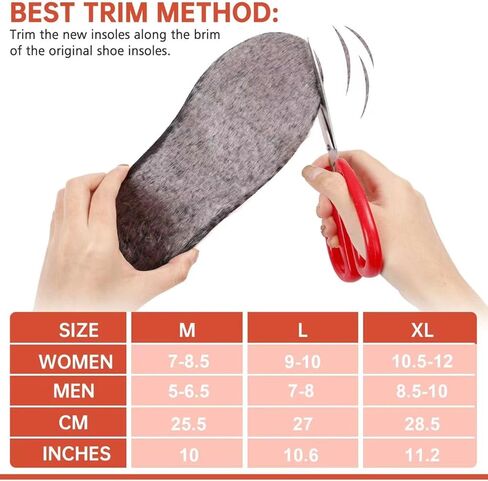 BEST TRIM METHOD:
Trim the new insoles along the brim of the original shoe insoles.

| SIZE | M | L | XL |
|---|---|---|---|
| WOMEN | 7-8.5 | 9-10 | 10.5-12 |
| MEN | 5-6.5 | 7-8 | 8.5-10 |
| CM | 25.5 | 27 | 28.5 |
| INCHES | 10 | 10.6 | 11.2 |